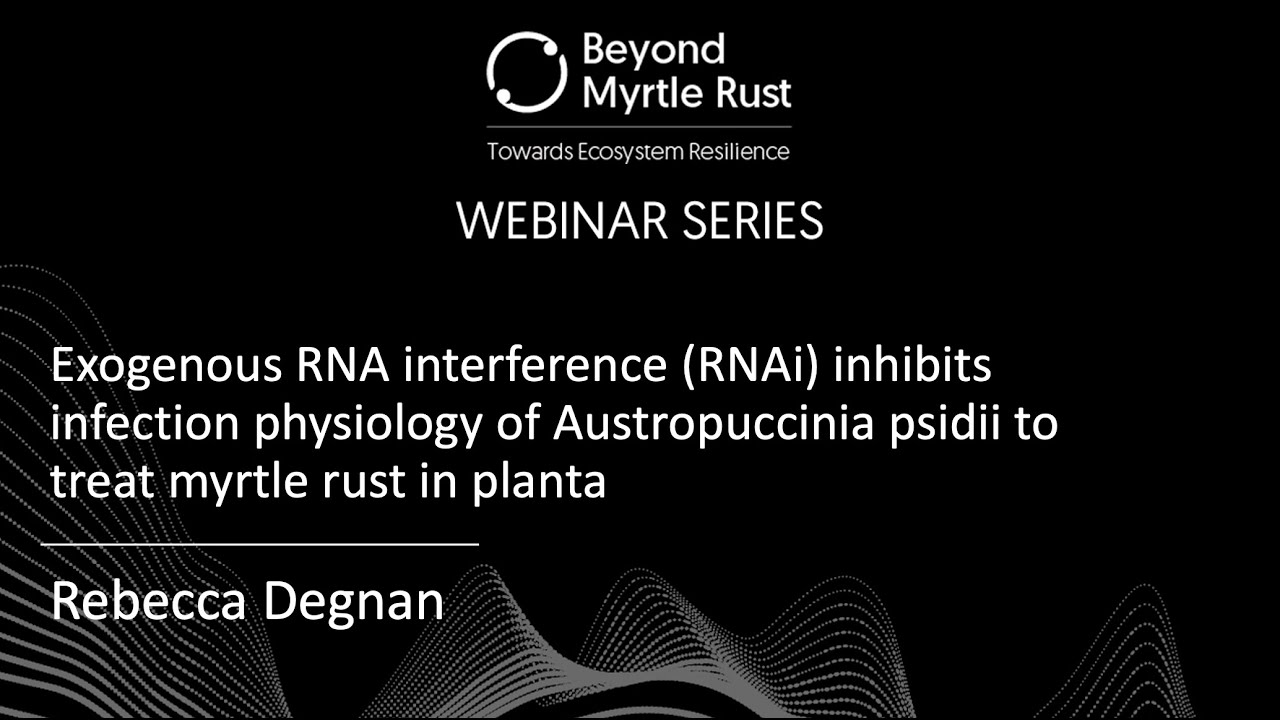 Beyond Myrtle Rust

Towards Ecosystem Resilience

WEBINAR SERIES

Exogenous RNA interference (RNAi) inhibits infection physiology of Austropuccinia psidii to treat myrtle rust in planta

Rebecca Degnan